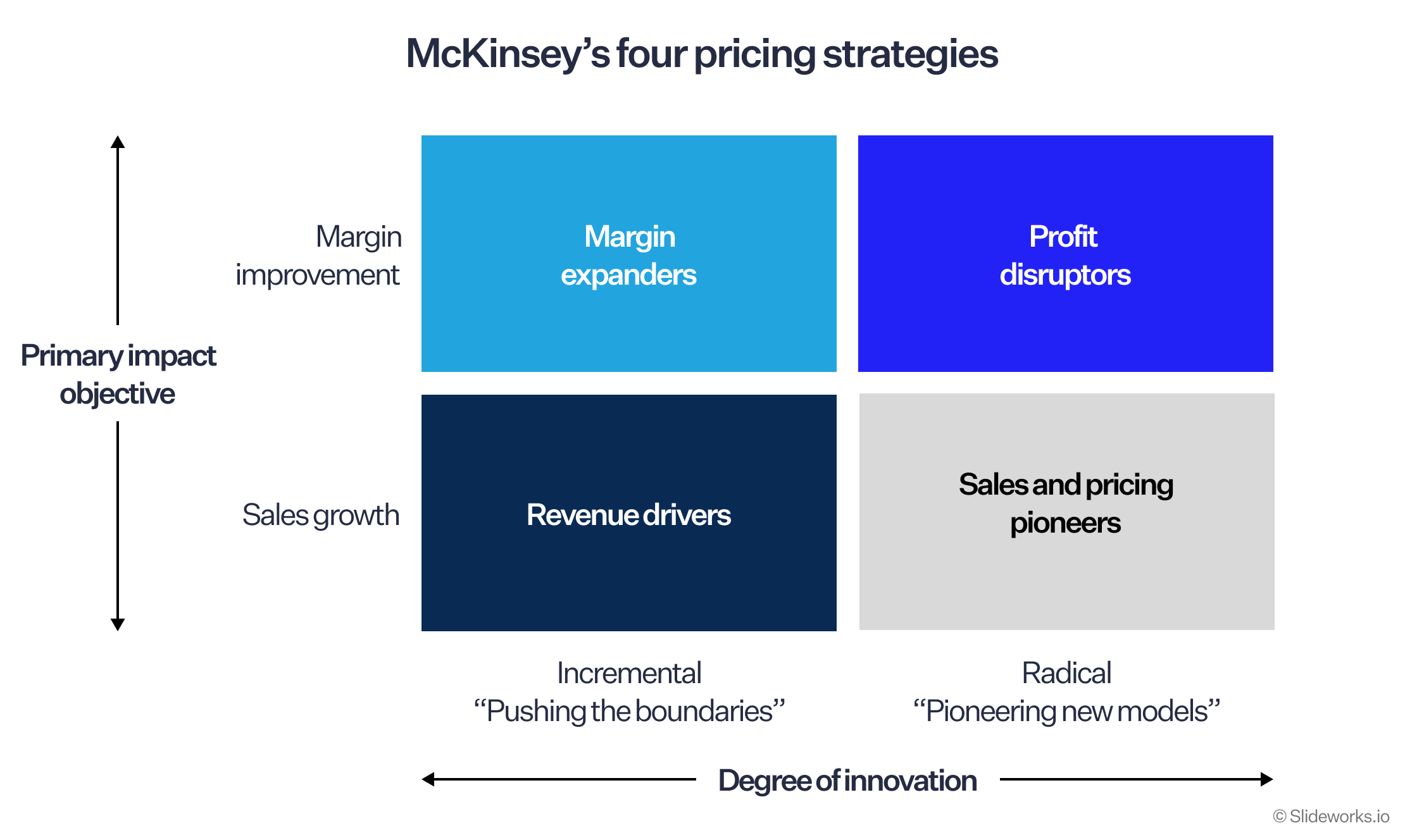 McKinsey’s four pricing strategies

Primary impact objective

Margin improvement

Margin expanders

Profit disruptors

Sales growth

Revenue drivers

Sales and pricing pioneers

Incremental
“Pushing the boundaries”

Radical
“Pioneering new models”

Degree of innovation

© Slideworks.io